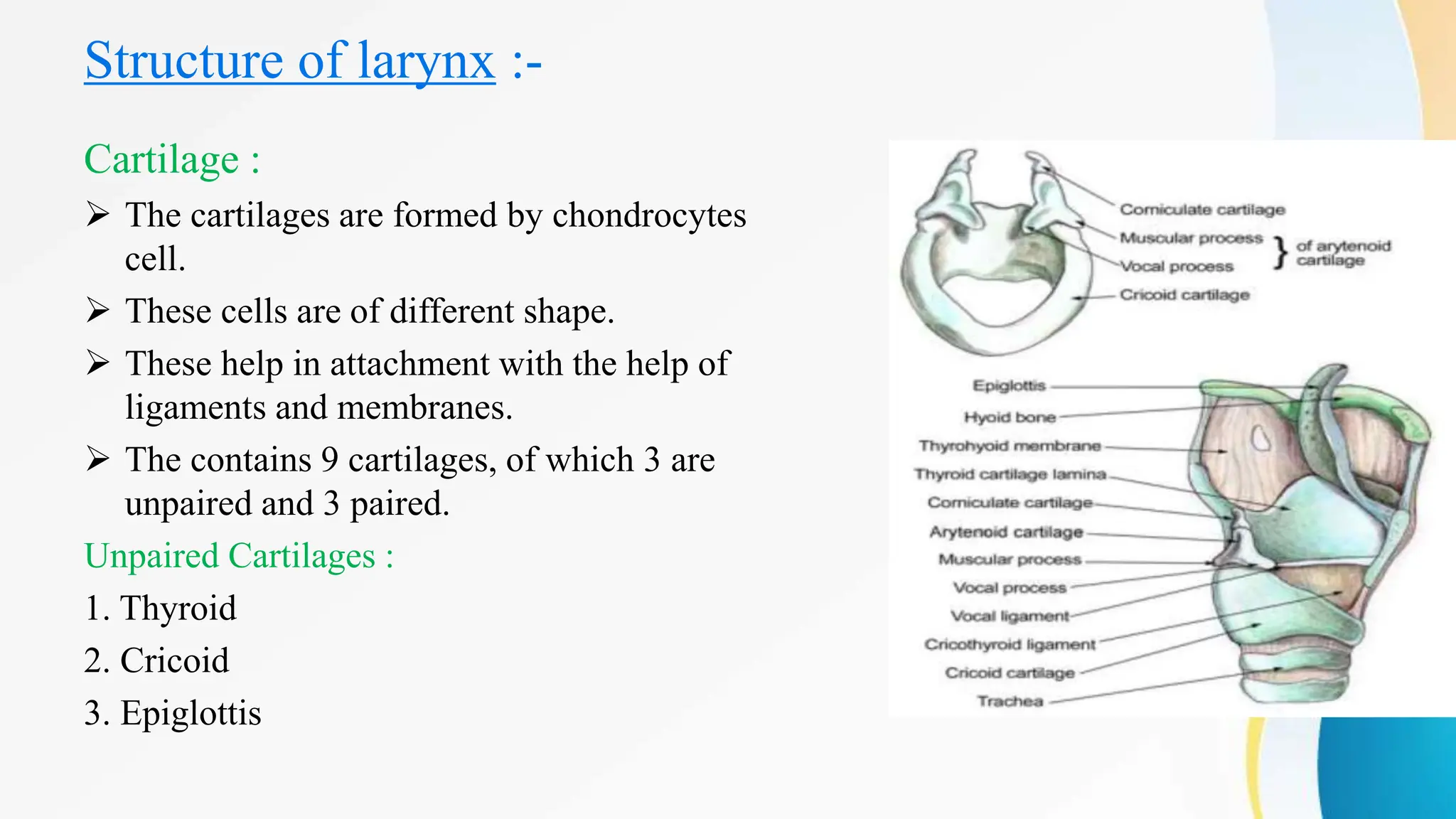 Structure of larynx :-

Cartilage :

➢ The cartilages are formed by chondrocytes cell.

➢ These cells are of different shape.

➢ These help in attachment with the help of ligaments and membranes.

➢ The contains 9 cartilages, of which 3 are unpaired and 3 paired.

Unpaired Cartilages :

1. Thyroid

2. Cricoid

3. Epiglottis

Corniculate cartilage
Muscular process
Vocal process
} of arytenoid cartilage
Cricoid cartilage

Epiglottis
Hyoid bone
Thyrohyoid membrane
Thyroid cartilage lamina
Corniculate cartilage
Arytenoid cartilage
Muscular process
Vocal process
Vocal ligament
Cricothyroid ligament
Cricoid cartilage
Trachea